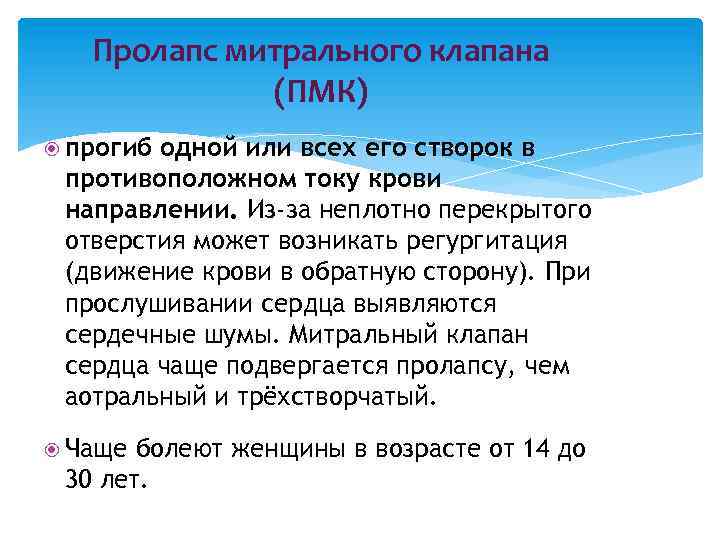 Пролапс митрального клапана (ПМК)

прогиб одной или всех его створок в противоположном току крови направлении. Из-за неплотно перекрытого отверстия может возникать регургитация (движение крови в обратную сторону). При прослушивании сердца выявляются сердечные шумы. Митральный клапан сердца чаще подвергается пролапсу, чем аотральный и трёхстворчатый.

Чаще болеют женщины в возрасте от 14 до 30 лет.